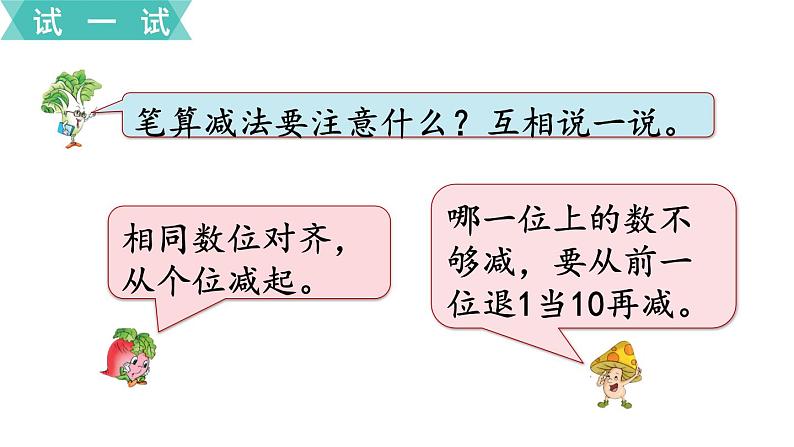 试 一 试

笔算减法要注意什么？互相说一说。

相同数位对齐，从个位减起。

哪一位上的数不够减，要从前一位退1当10再减。